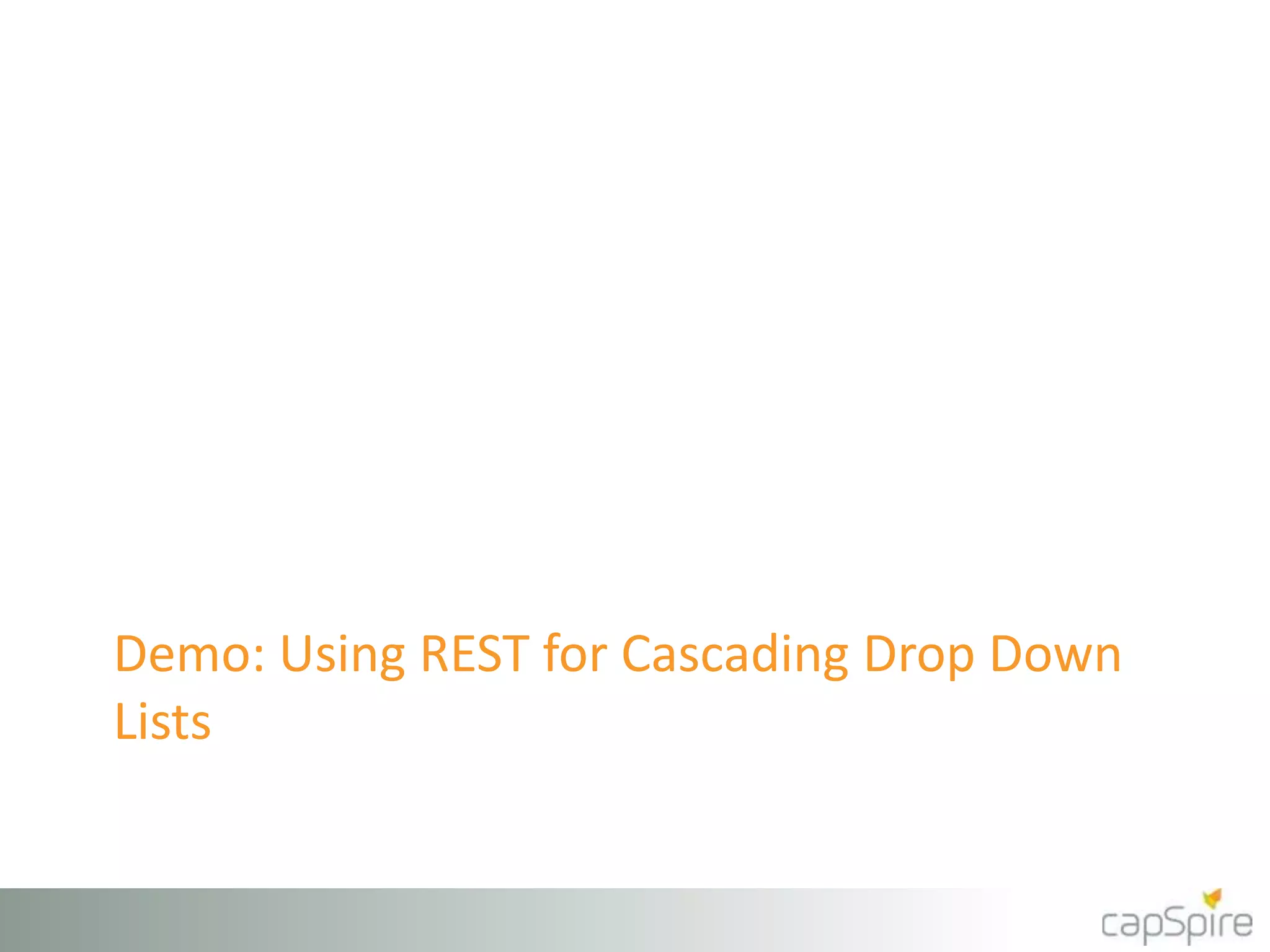 Demo: Using REST for Cascading Drop Down Lists

capSpire